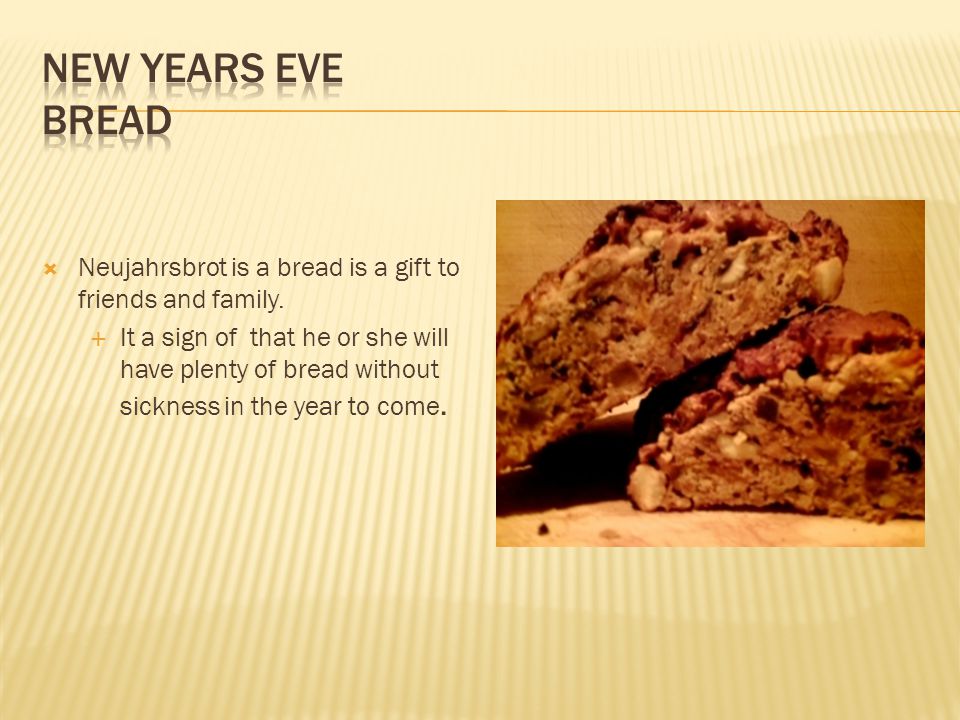 NEW YEARS EVE BREAD

Neujahrsbrot is a bread is a gift to friends and family.

It a sign of that he or she will have plenty of bread without sickness in the year to come.